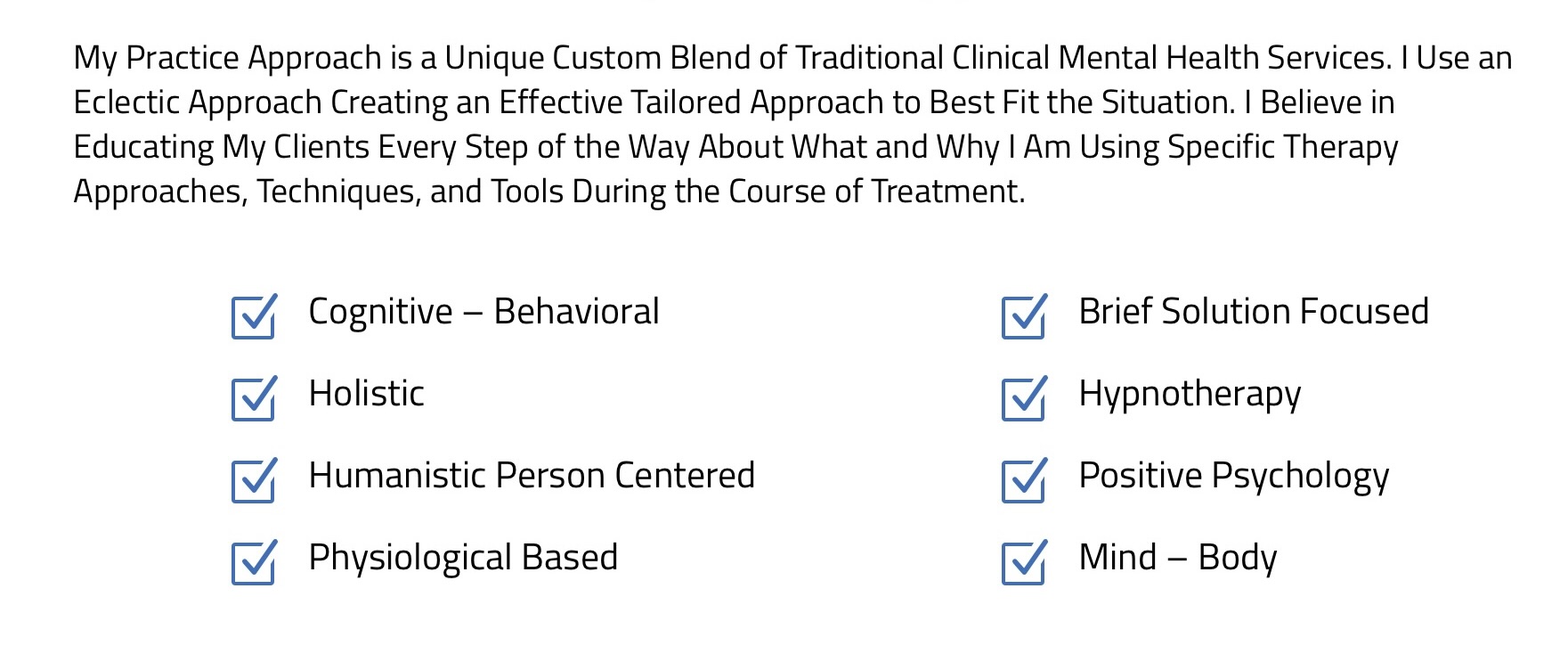 My Practice Approach is a Unique Custom Blend of Traditional Clinical Mental Health Services. I Use an Eclectic Approach Creating an Effective Tailored Approach to Best Fit the Situation. I Believe in Educating My Clients Every Step of the Way About What and Why I Am Using Specific Therapy Approaches, Techniques, and Tools During the Course of Treatment.

Cognitive – Behavioral
Holistic
Humanistic Person Centered
Physiological Based

Brief Solution Focused
Hypnotherapy
Positive Psychology
Mind – Body